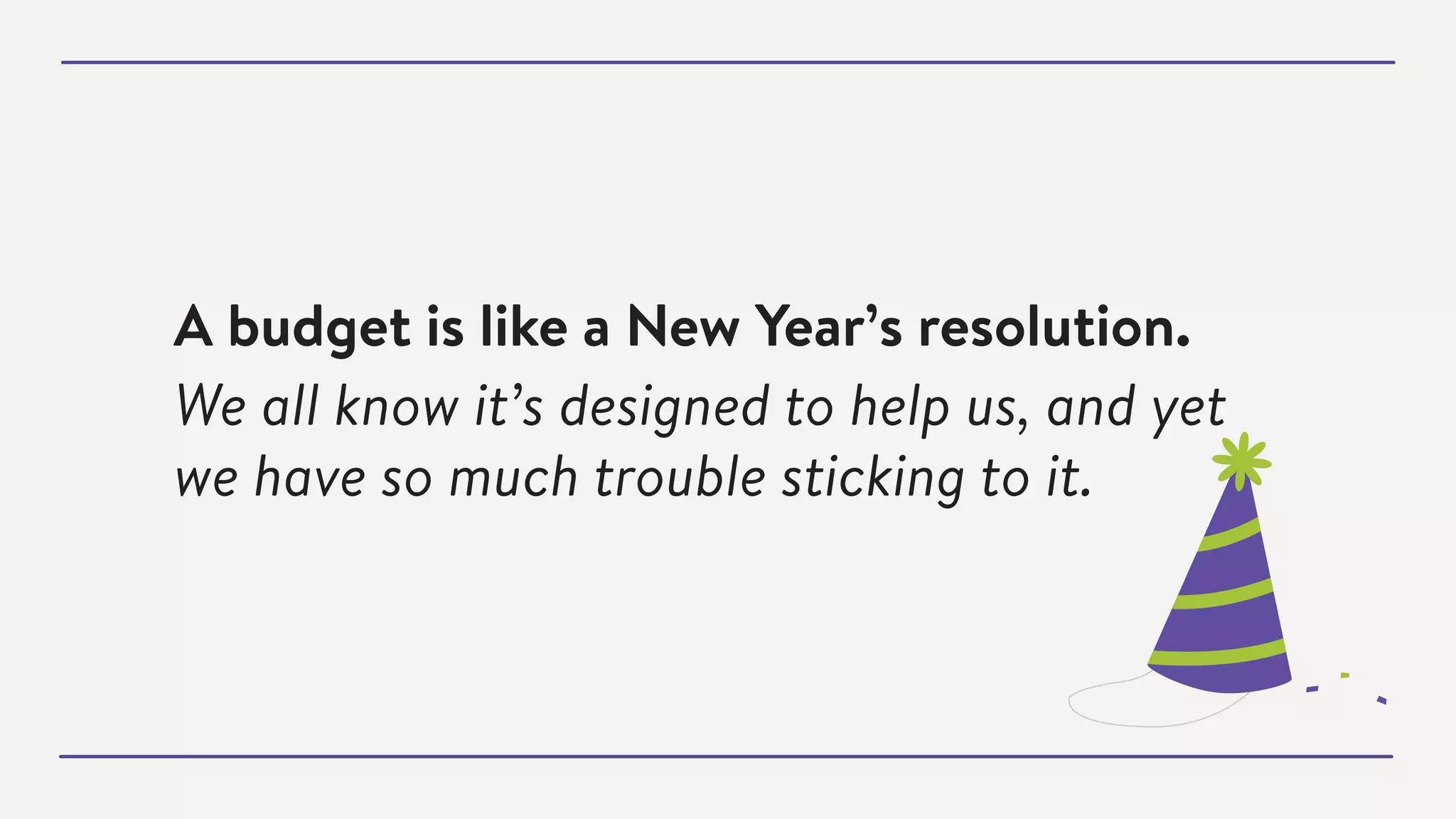 A budget is like a New Year’s resolution.

We all know it’s designed to help us, and yet we have so much trouble sticking to it.